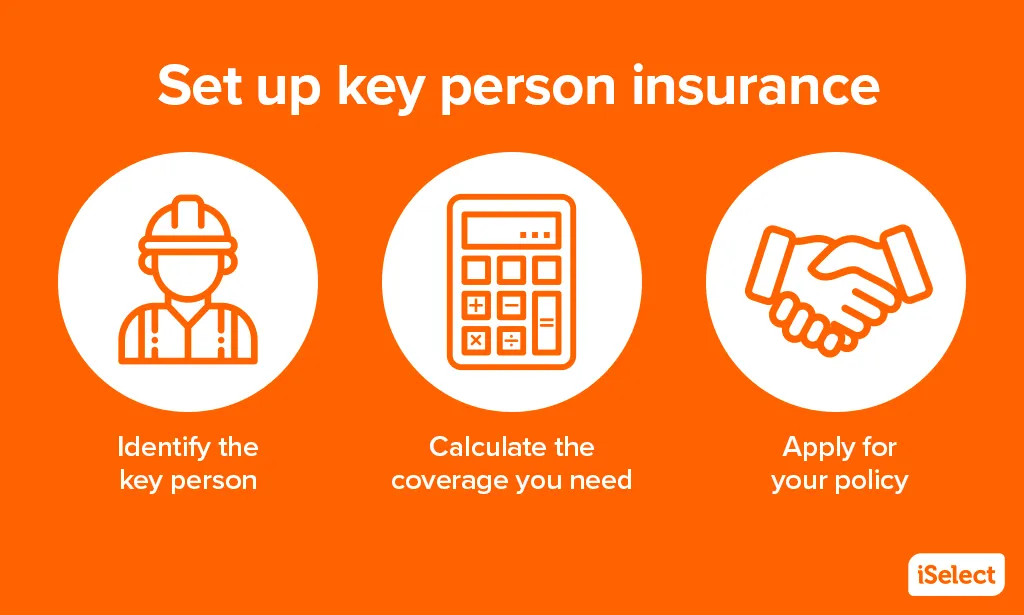 Set up key person insurance

Identify the key person

Calculate the coverage you need

Apply for your policy

iSelect